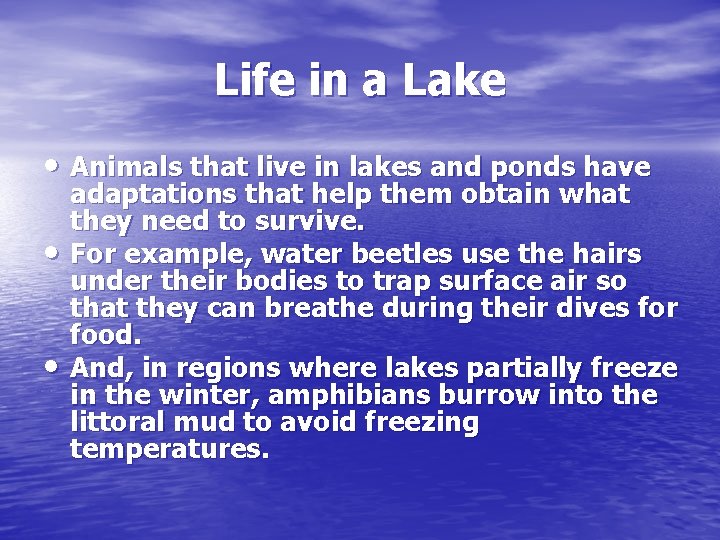 Life in a Lake

• Animals that live in lakes and ponds have adaptations that help them obtain what they need to survive.
• For example, water beetles use the hairs under their bodies to trap surface air so that they can breathe during their dives for food.
• And, in regions where lakes partially freeze in the winter, amphibians burrow into the littoral mud to avoid freezing temperatures.